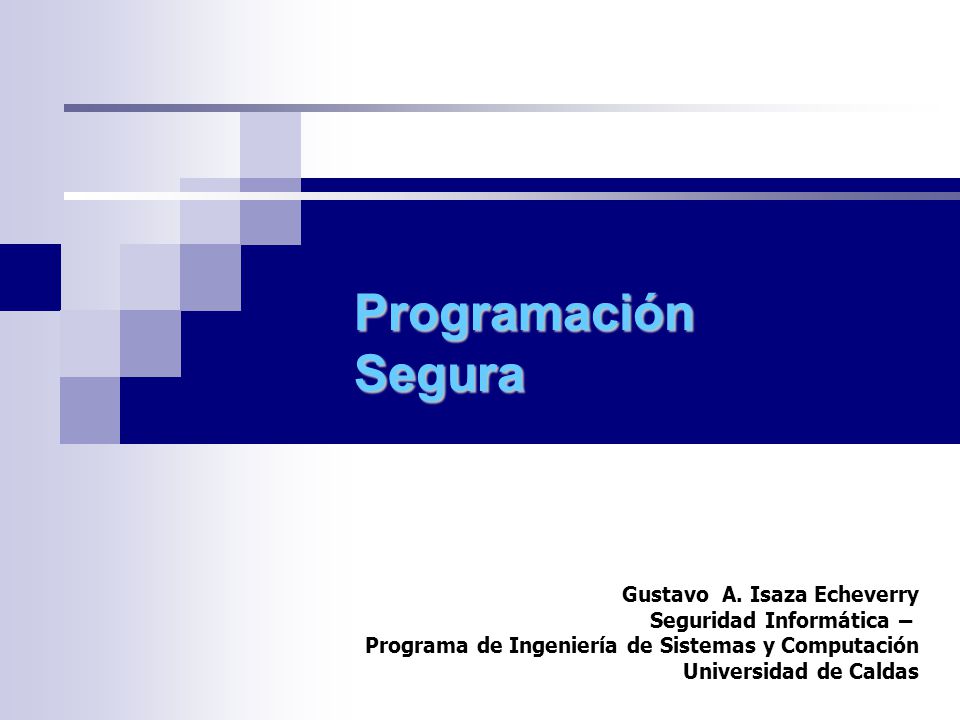 Programación Segura

Gustavo A. Isaza Echeverry
Seguridad Informática –
Programa de Ingeniería de Sistemas y Computación
Universidad de Caldas